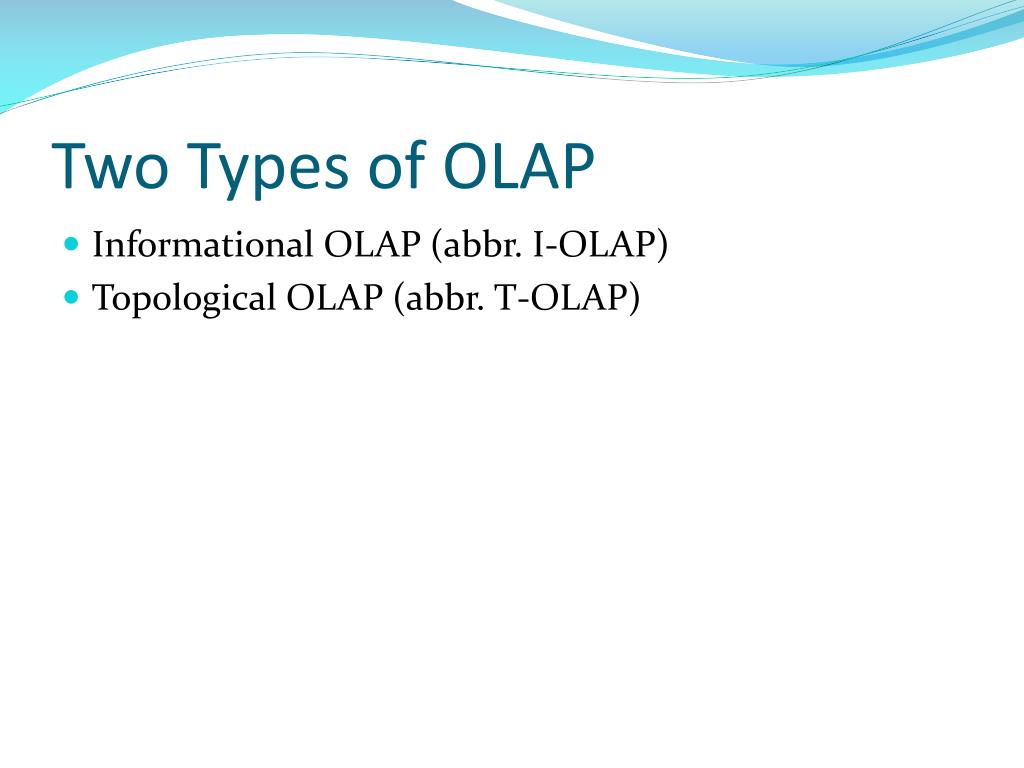 Two Types of OLAP

- Informational OLAP (abbr. I-OLAP)
- Topological OLAP (abbr. T-OLAP)